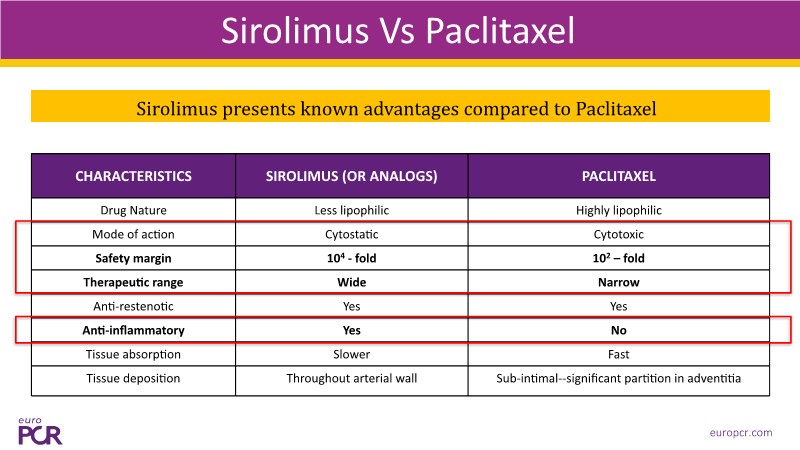 Sirolimus Vs Paclitaxel

Sirolimus presents known advantages compared to Paclitaxel

| CHARACTERISTICS | SIROLIMUS (OR ANALOGS) | PACLITAXEL |
|---|---|---|
| Drug Nature | Less lipophilic | Highly lipophilic |
| Mode of action | Cytostatic | Cytotoxic |
| **Safety margin** | **$10^4$ - fold** | **$10^2$ – fold** |
| **Therapeutic range** | **Wide** | **Narrow** |
| Anti-restenotic | Yes | Yes |
| **Anti-inflammatory** | **Yes** | **No** |
| Tissue absorption | Slower | Fast |
| Tissue deposition | Throughout arterial wall | Sub-intimal--significant partition in adventitia |

euro PCR

europcr.com